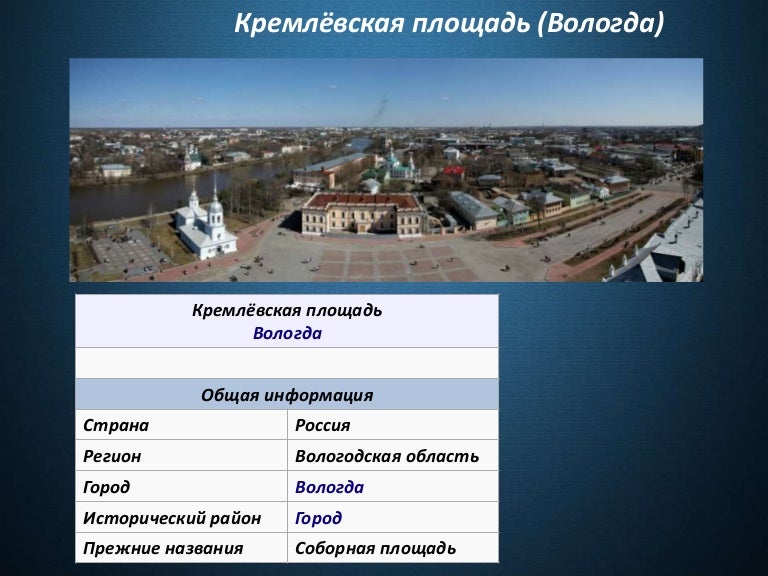 Кремлёвская площадь (Вологда)

| Кремлёвская площадь Вологда | |
|---|---|
| | |
| Общая информация | |
| Страна | Россия |
| Регион | Вологодская область |
| Город | Вологда |
| Исторический район | Город |
| Прежние названия | Соборная площадь |